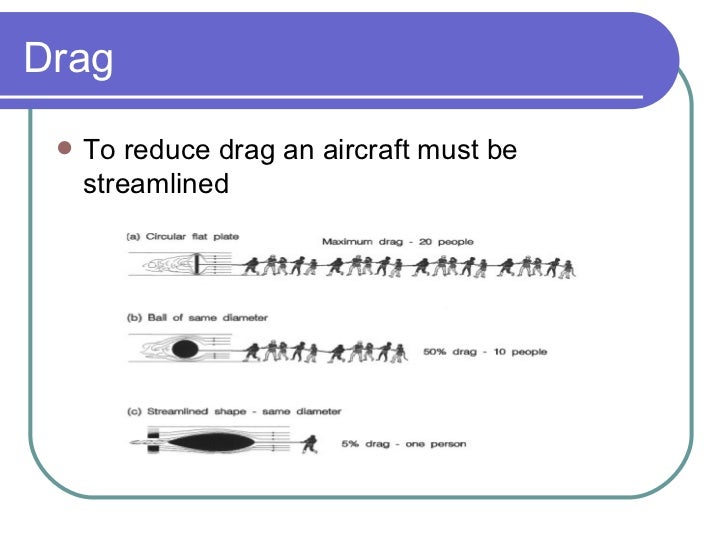 Drag

To reduce drag an aircraft must be streamlined

(a) Circular flat plate

Maximum drag - 20 people

(b) Ball of same diameter

50% drag - 10 people

(c) Streamlined shape - same diameter

5% drag - one person